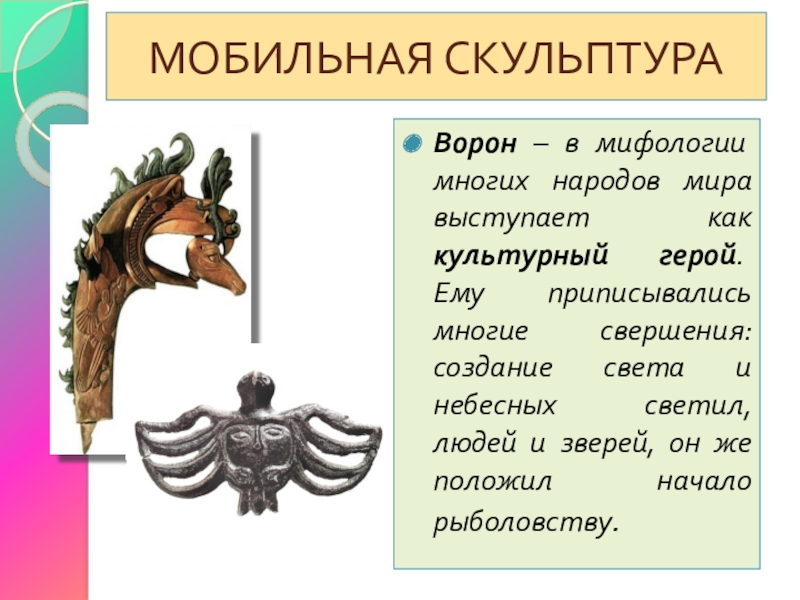 МОБИЛЬНАЯ СКУЛЬПТУРА

Ворон – в мифологии многих народов мира выступает как культурный герой. Ему приписывались многие свершения: создание света и небесных светил, людей и зверей, он же положил начало рыболовству.